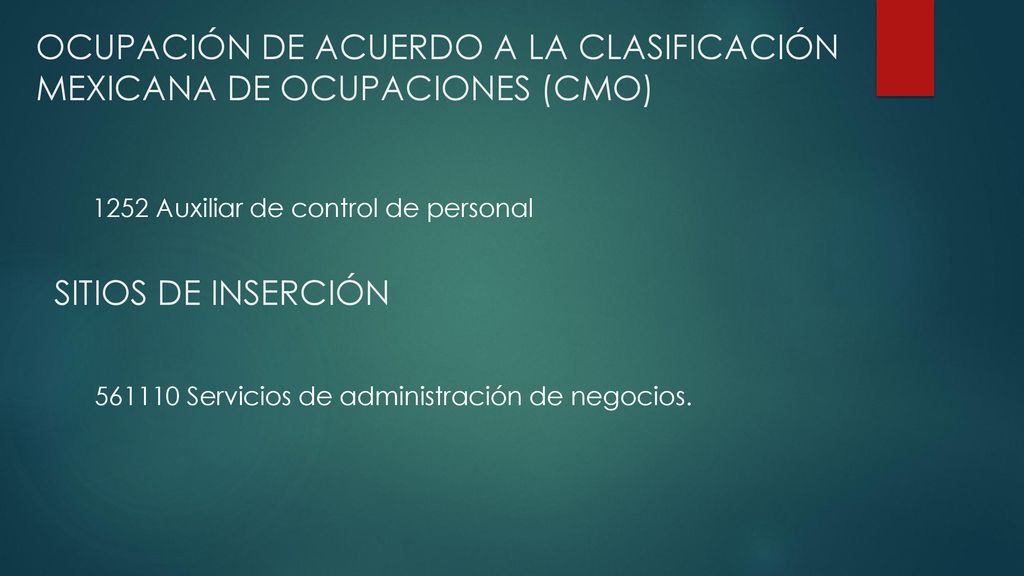 OCUPACIÓN DE ACUERDO A LA CLASIFICACIÓN MEXICANA DE OCUPACIONES (CMO)

1252 Auxiliar de control de personal

SITIOS DE INSERCIÓN

561110 Servicios de administración de negocios.